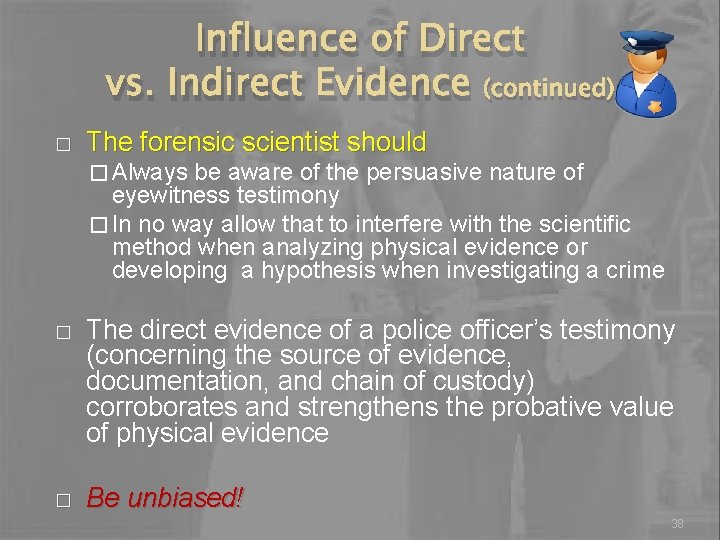 Influence of Direct vs. Indirect Evidence (continued)

□ The forensic scientist should

□ Always be aware of the persuasive nature of eyewitness testimony

□ In no way allow that to interfere with the scientific method when analyzing physical evidence or developing a hypothesis when investigating a crime

□ The direct evidence of a police officer's testimony (concerning the source of evidence, documentation, and chain of custody) corroborates and strengthens the probative value of physical evidence

□ Be unbiased!

38